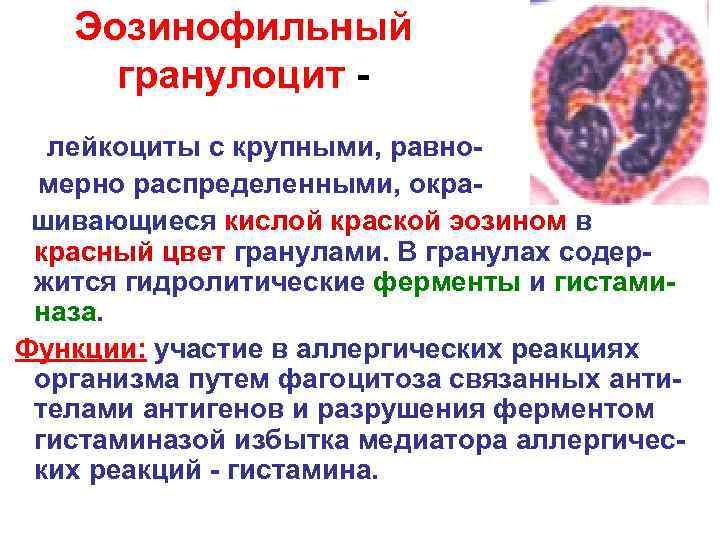 Эозинофильный гранулоцит -

лейкоциты с крупными, равномерно распределенными, окрашивающиеся кислой краской эозином в красный цвет гранулами. В гранулах содержится гидролитические ферменты и гистаминаза.

Функции: участие в аллергических реакциях организма путем фагоцитоза связанных антителами антигенов и разрушения ферментом гистаминазой избытка медиатора аллергических реакций - гистамина.